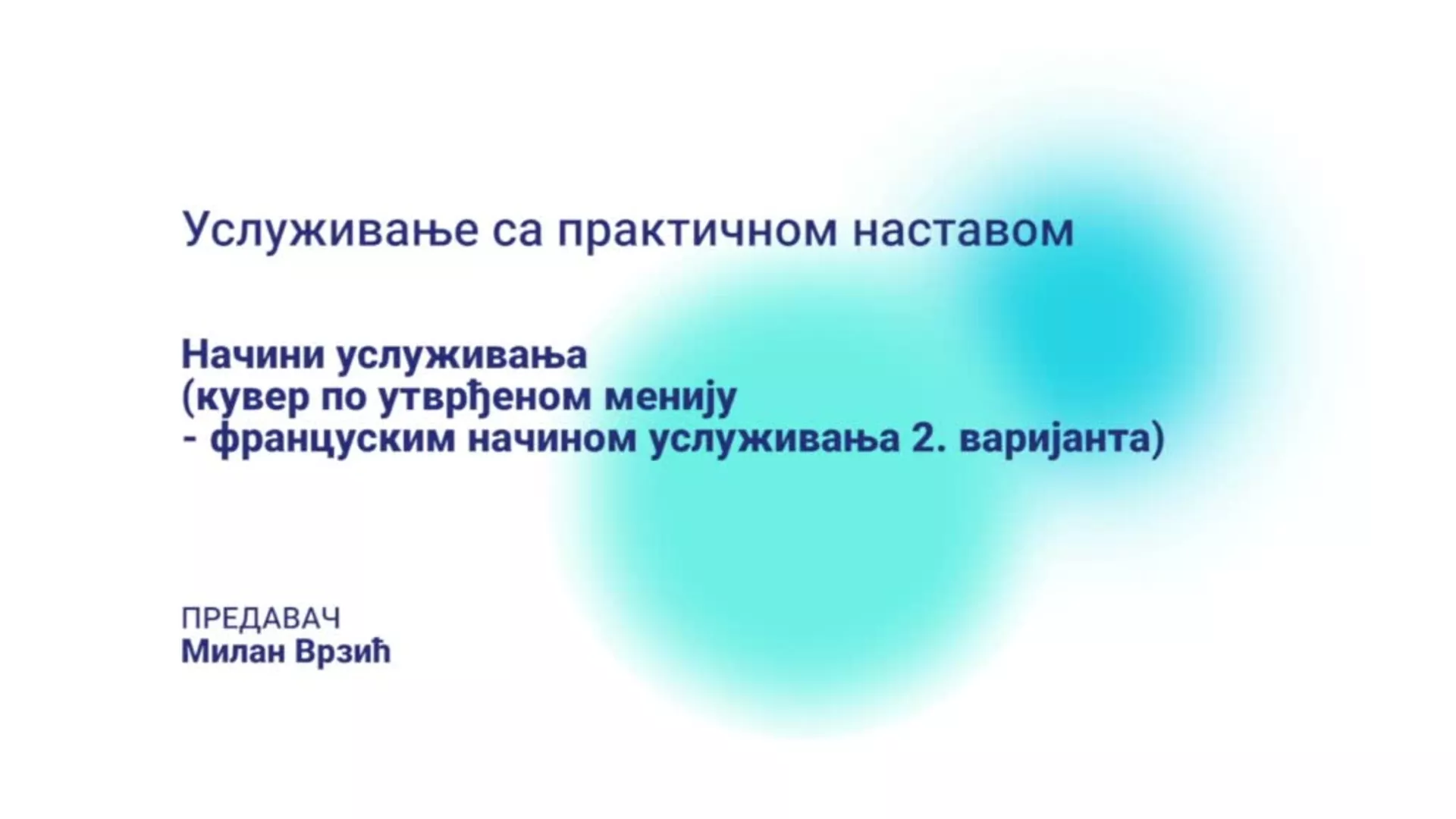 Услуживање са практичном наставом

Начини услуживања
(кувер по утврђеном менију
- француским начином услуживања 2. варијанта)

ПРЕДАВАЧ
Милан Врзић